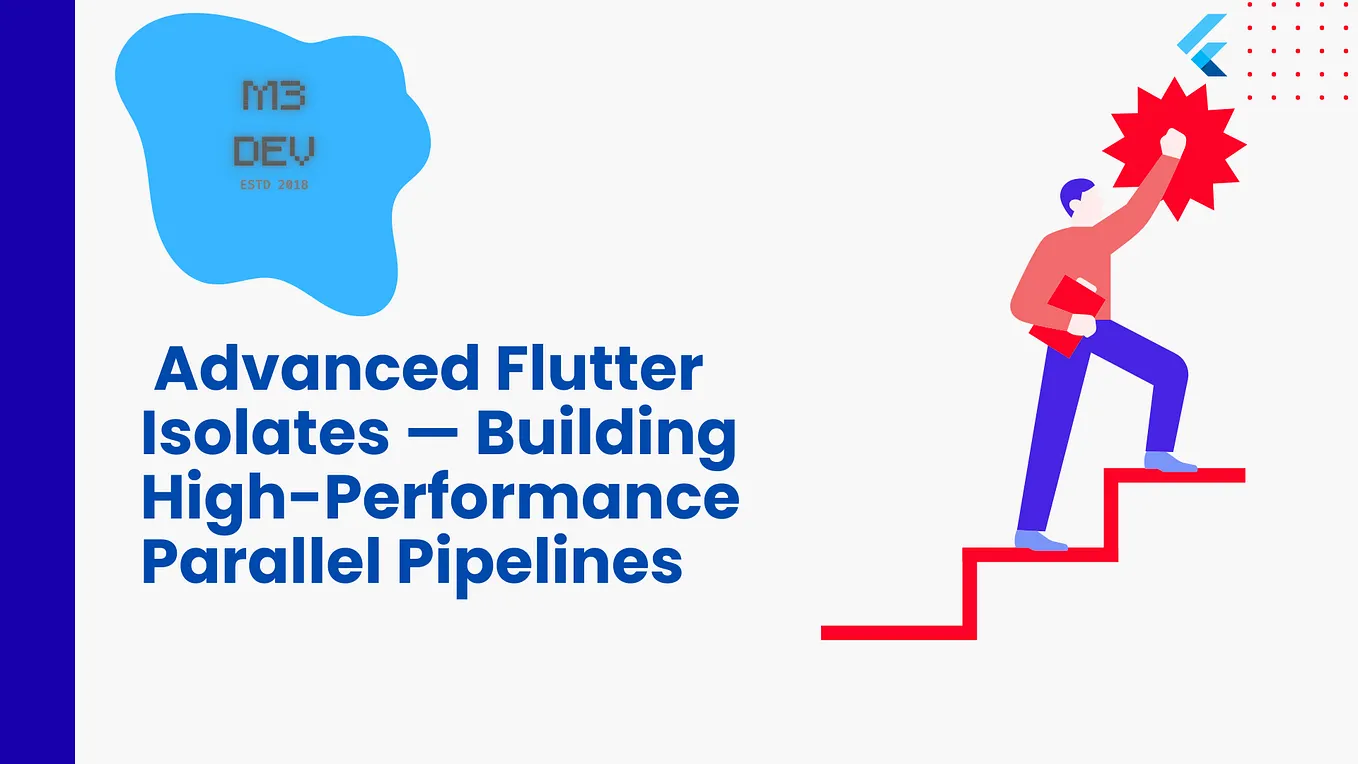 M3
DEV
ESTD 2018

Advanced Flutter Isolates — Building High-Performance Parallel Pipelines